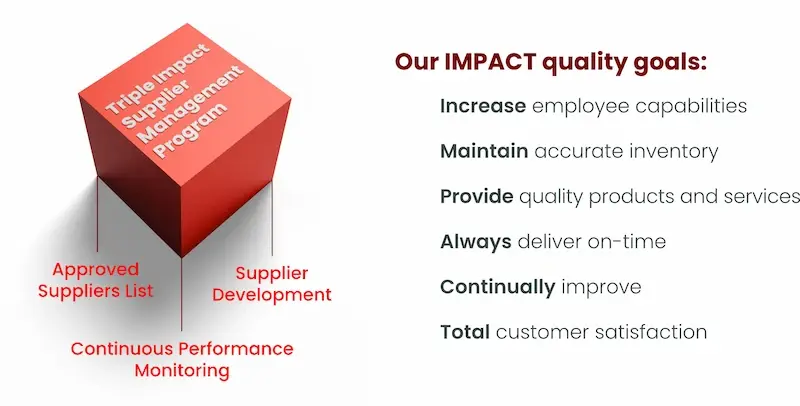 Triple Impact Supplier Management Program

Approved Suppliers List

Supplier Development

Continuous Performance Monitoring

Our IMPACT quality goals:

Increase employee capabilities

Maintain accurate inventory

Provide quality products and services

Always deliver on-time

Continually improve

Total customer satisfaction